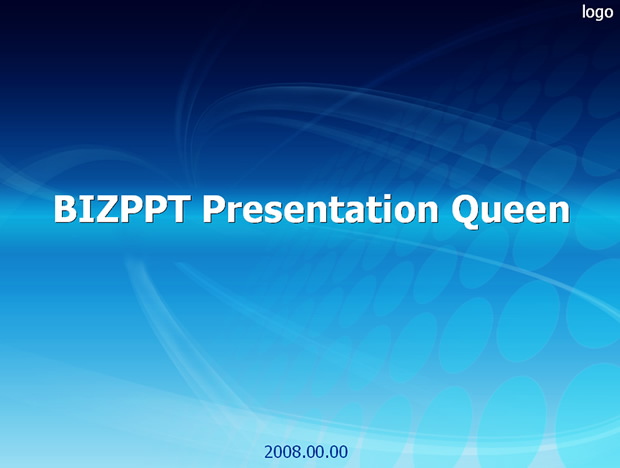 logo

BIZPPT Presentation Queen

2008.00.00